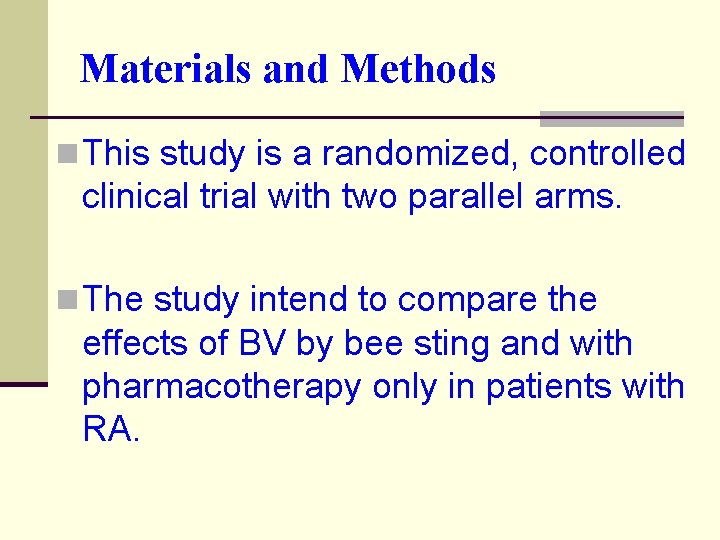 Materials and Methods

This study is a randomized, controlled clinical trial with two parallel arms.

The study intend to compare the effects of BV by bee sting and with pharmacotherapy only in patients with RA.